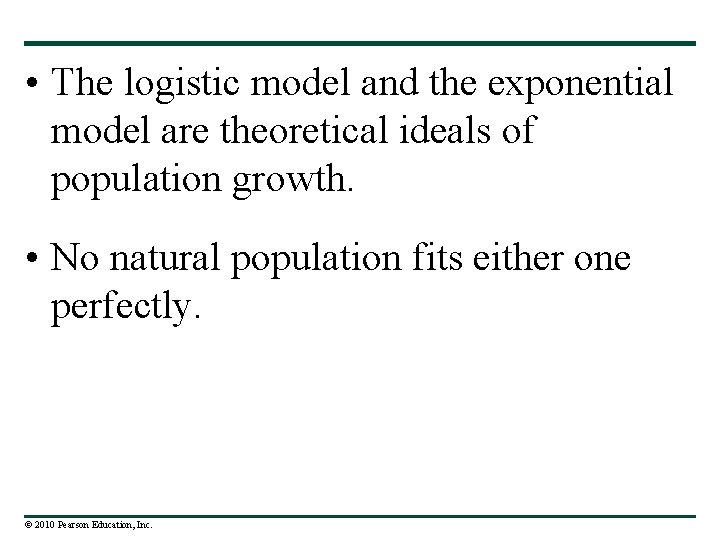 • The logistic model and the exponential model are theoretical ideals of population growth.

• No natural population fits either one perfectly.

© 2010 Pearson Education, Inc.